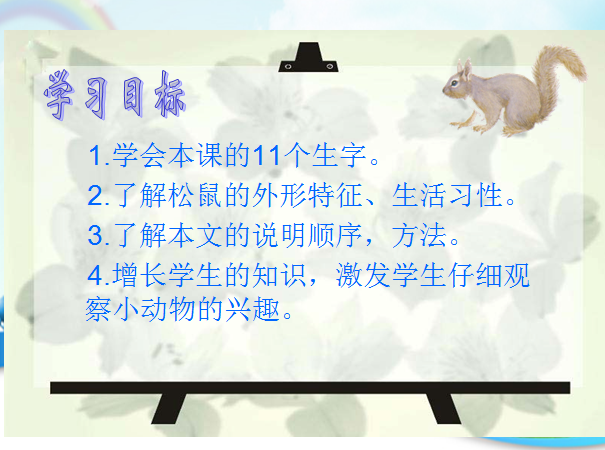 学习目标

1.学会本课的11个生字。

2.了解松鼠的外形特征、生活习性。

3.了解本文的说明顺序，方法。

4.增长学生的知识，激发学生仔细观察小动物的兴趣。